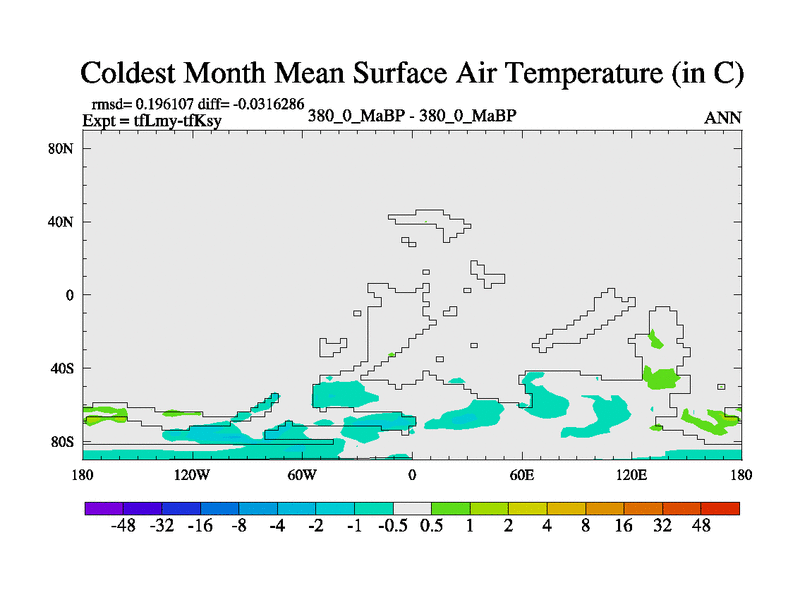 Coldest Month Mean Surface Air Temperature (in C)

rmsd= 0.196107 diff= -0.0316286
Expt = tfLmy-tfKsy

380_0_MaBP - 380_0_MaBP

ANN

80N
40N
0
40S
80S

180 120W 60W 0 60E 120E 180

-48 -32 -16 -8 -4 -2 -1 -0.5 0.5 1 2 4 8 16 32 48